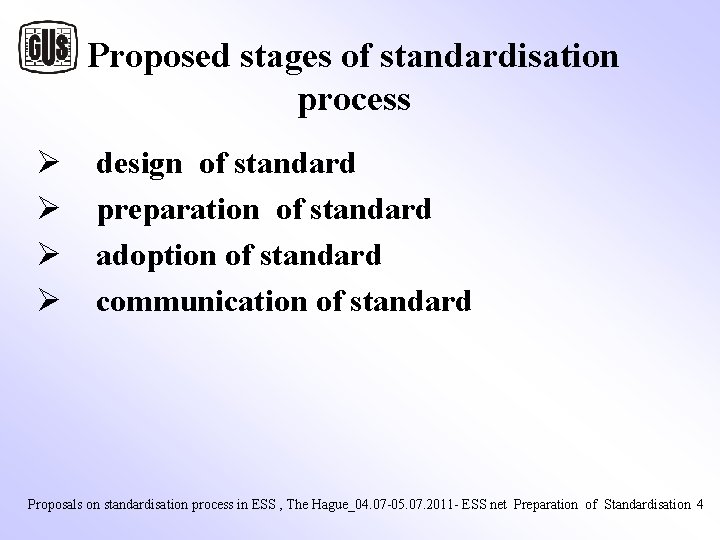 GUS

Proposed stages of standardisation process

➢ design of standard
➢ preparation of standard
➢ adoption of standard
➢ communication of standard

Proposals on standardisation process in ESS , The Hague_04.07-05.07.2011- ESS net Preparation of Standardisation 4